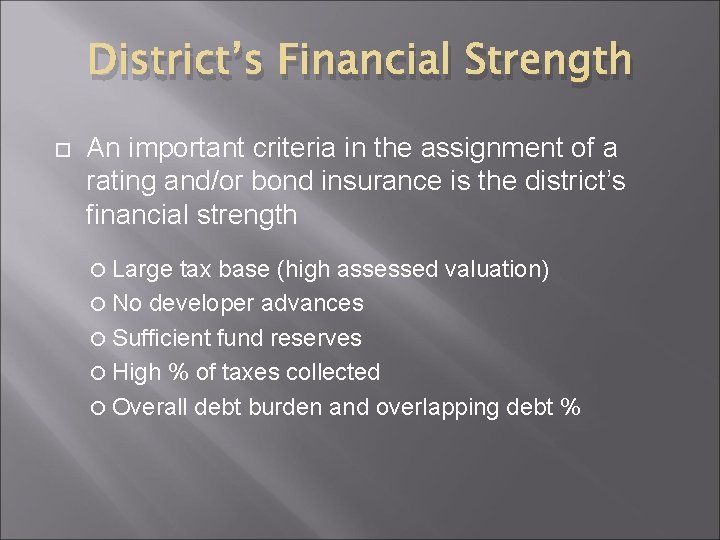 District's Financial Strength

An important criteria in the assignment of a rating and/or bond insurance is the district's financial strength

Large tax base (high assessed valuation)
No developer advances
Sufficient fund reserves
High % of taxes collected
Overall debt burden and overlapping debt %